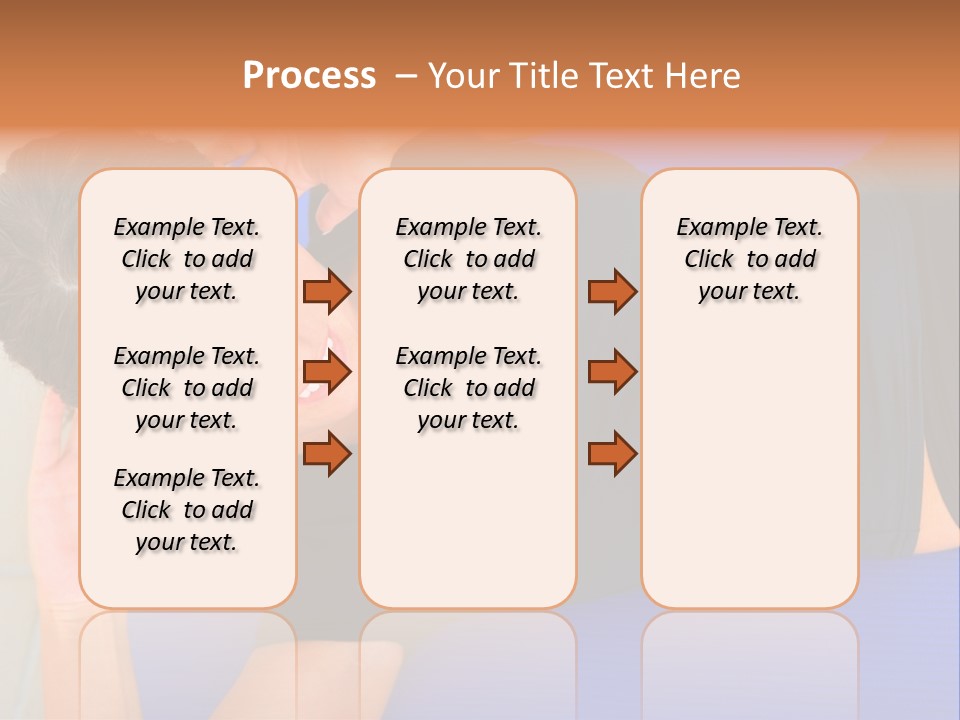 Process – Your Title Text Here

Example Text. Click to add your text.

Example Text. Click to add your text.

Example Text. Click to add your text.

Example Text. Click to add your text.

Example Text. Click to add your text.

Example Text. Click to add your text.